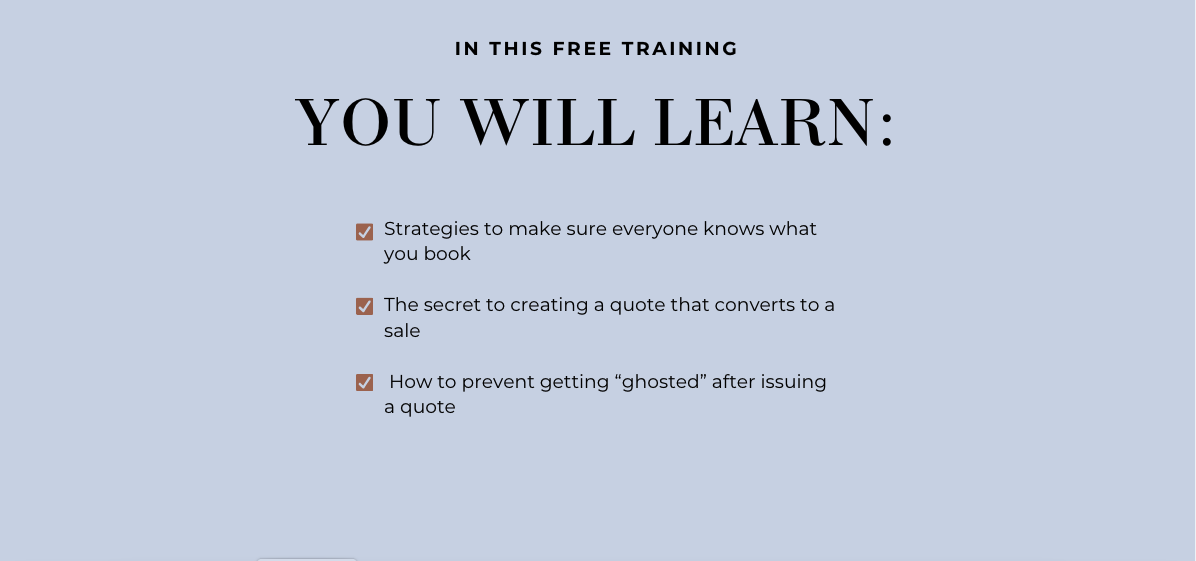 IN THIS FREE TRAINING

YOU WILL LEARN:

Strategies to make sure everyone knows what you book

The secret to creating a quote that converts to a sale

How to prevent getting “ghosted” after issuing a quote